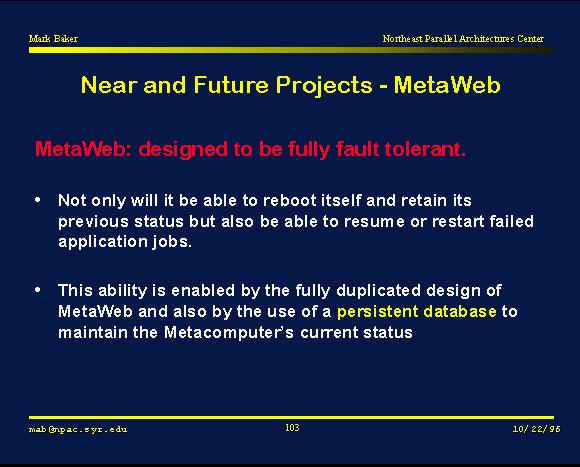 Mark Baker

Northeast Parallel Architectures Center

Near and Future Projects - MetaWeb

MetaWeb: designed to be fully fault tolerant.

• Not only will it be able to reboot itself and retain its previous status but also be able to resume or restart failed application jobs.

• This ability is enabled by the fully duplicated design of MetaWeb and also by the use of a persistent database to maintain the Metacomputer's current status

mab@npac.syr.edu

103

10/22/96